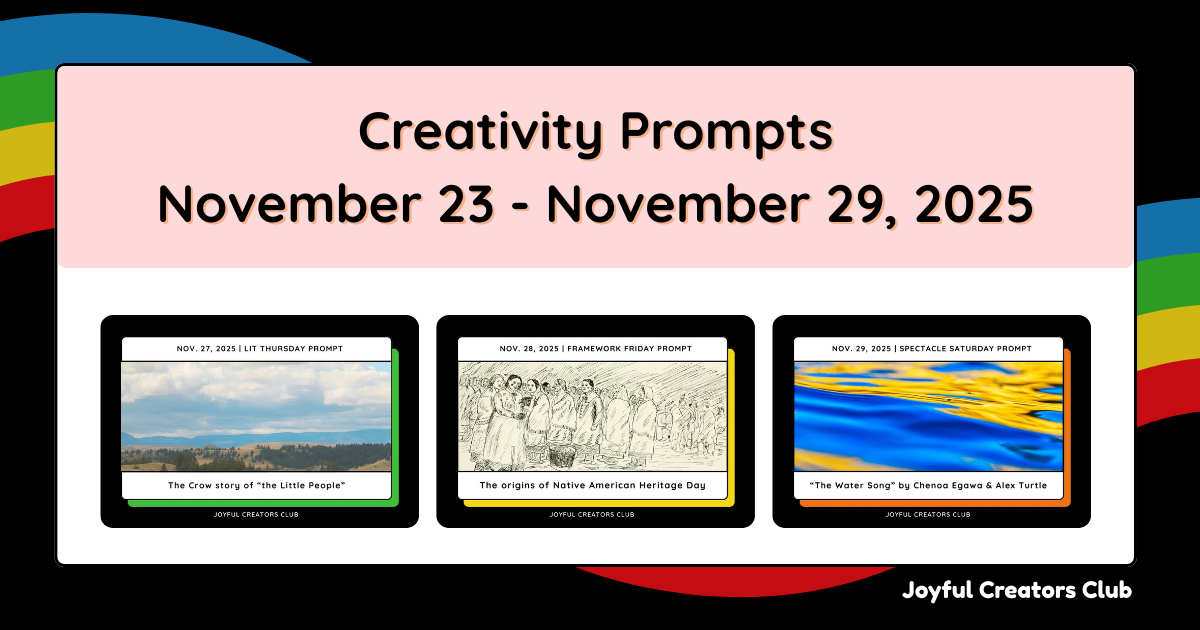 Creativity Prompts
November 23 - November 29, 2025

NOV. 27, 2025 | LIT THURSDAY PROMPT

The Crow story of "the Little People"

JOYFUL CREATORS CLUB

NOV. 28, 2025 | FRAMEWORK FRIDAY PROMPT

The origins of Native American Heritage Day

JOYFUL CREATORS CLUB

NOV. 29, 2025 | SPECTACLE SATURDAY PROMPT

"The Water Song" by Chenoa Egawa & Alex Turtle

JOYFUL CREATORS CLUB

Joyful Creators Club